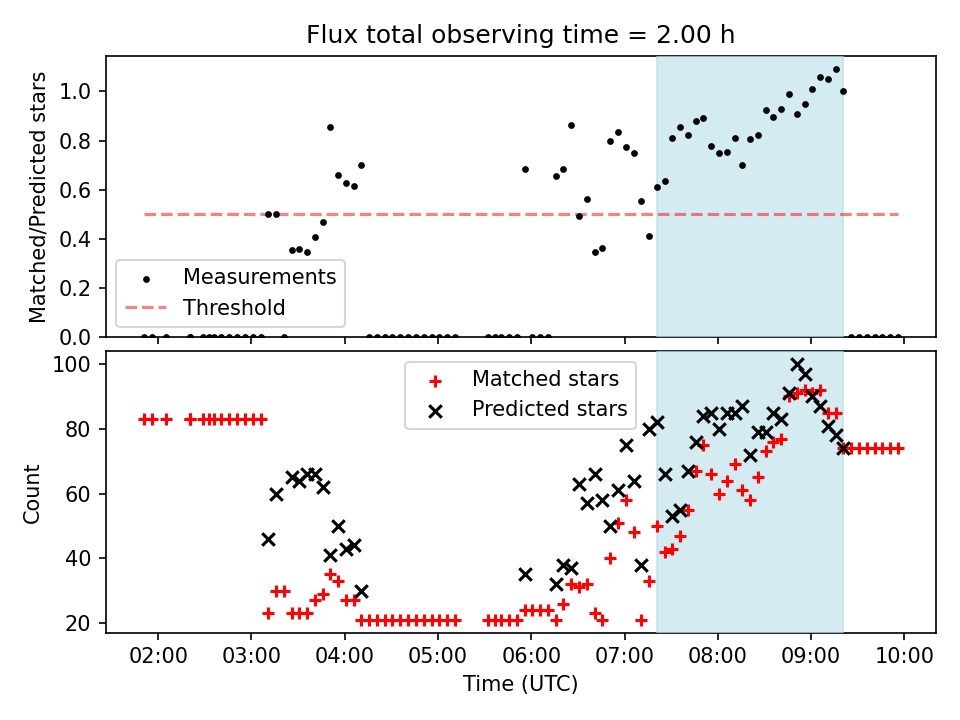 Flux total observing time = 2.00 h

Matched/Predicted stars

1.0
0.8
0.6
0.4
0.2
0.0

Measurements
Threshold

Count

100
80
60
40
20

Matched stars
Predicted stars

02:00
03:00
04:00
05:00
06:00
07:00
08:00
09:00
10:00

Time (UTC)